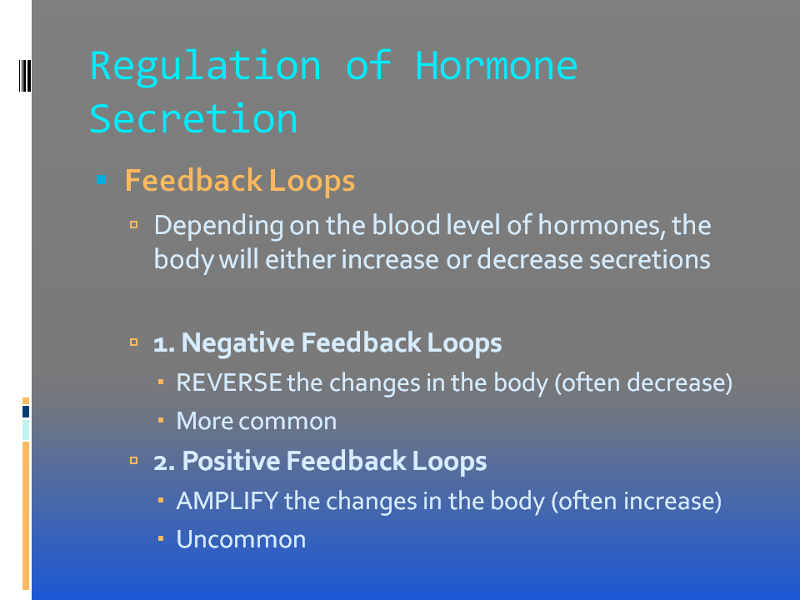 Regulation of Hormone Secretion

Feedback Loops

Depending on the blood level of hormones, the body will either increase or decrease secretions

1. Negative Feedback Loops

REVERSE the changes in the body (often decrease)

More common

2. Positive Feedback Loops

AMPLIFY the changes in the body (often increase)

Uncommon